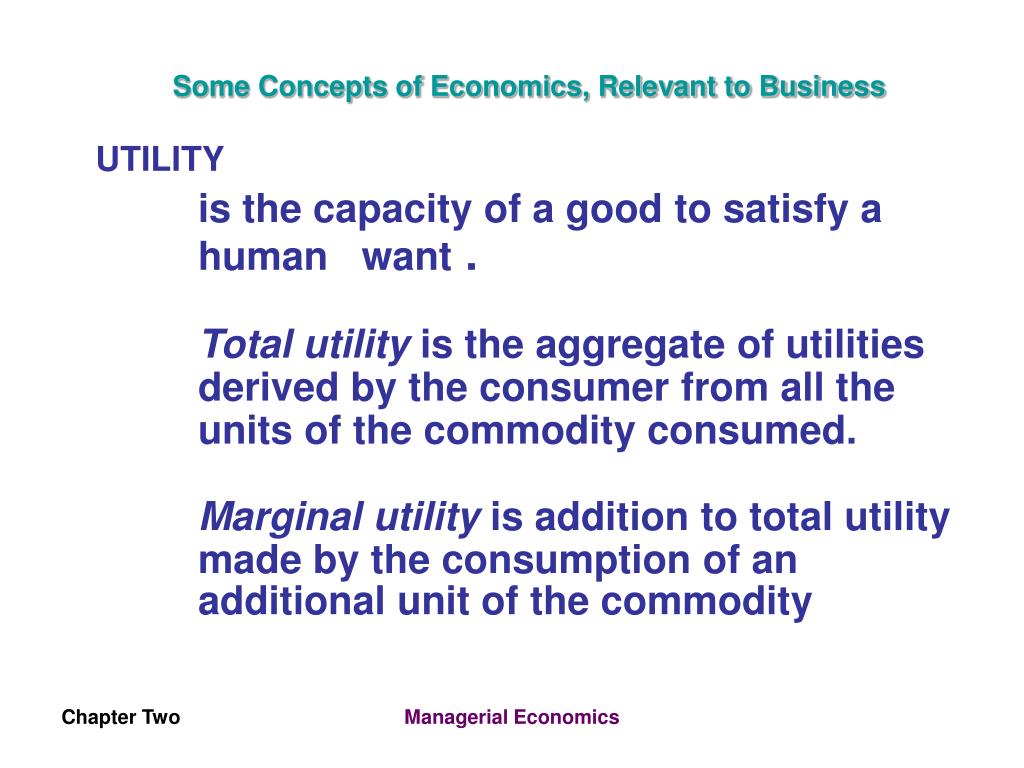 Some Concepts of Economics, Relevant to Business

UTILITY

is the capacity of a good to satisfy a human want .

Total utility is the aggregate of utilities derived by the consumer from all the units of the commodity consumed.

Marginal utility is addition to total utility made by the consumption of an additional unit of the commodity

Chapter Two

Managerial Economics